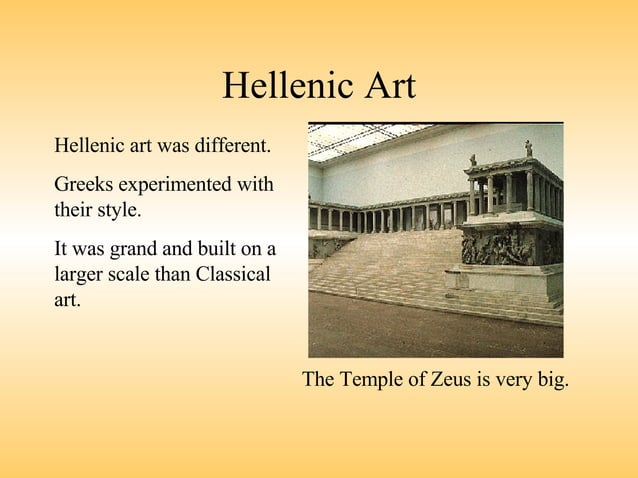 Hellenic Art

Hellenic art was different.

Greeks experimented with their style.

It was grand and built on a larger scale than Classical art.

The Temple of Zeus is very big.